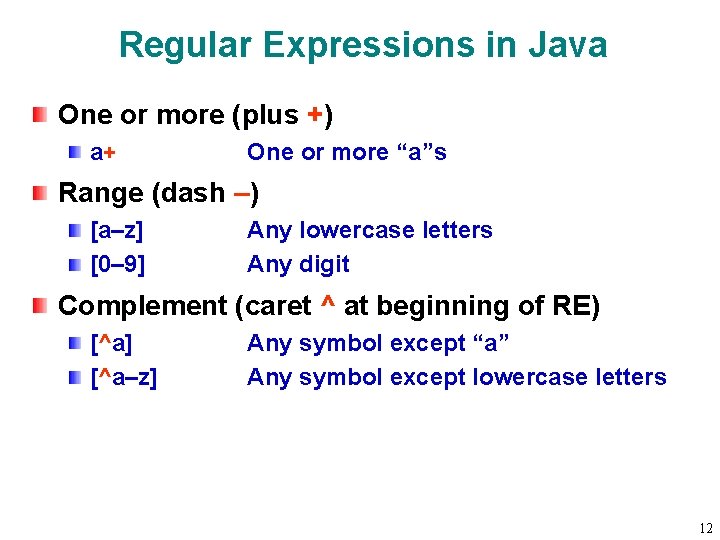 Regular Expressions in Java

One or more (plus +)

a+ One or more “a”s

Range (dash –)

[a–z] Any lowercase letters

[0–9] Any digit

Complement (caret ^ at beginning of RE)

[^a] Any symbol except “a”

[^a–z] Any symbol except lowercase letters

12